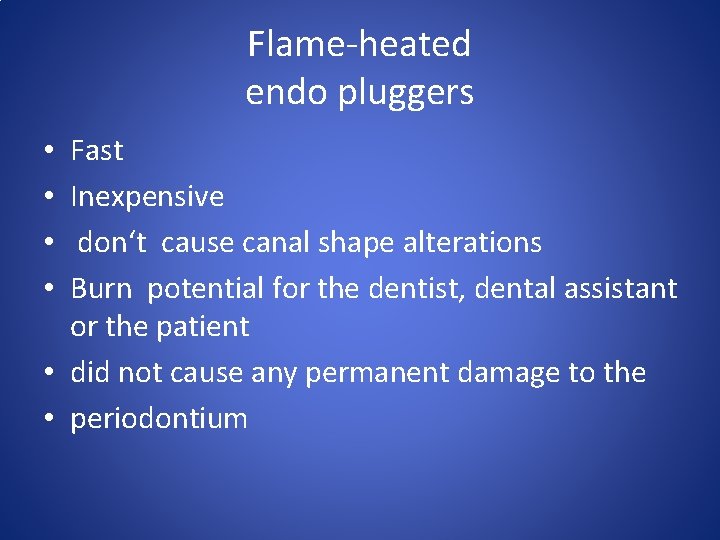 Flame-heated
endo pluggers

• Fast
• Inexpensive
• don‘t cause canal shape alterations
• Burn potential for the dentist, dental assistant or the patient
• did not cause any permanent damage to the
• periodontium